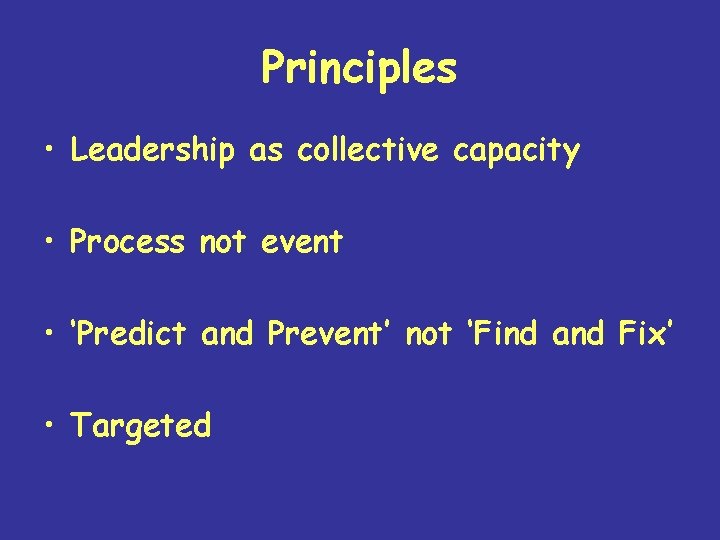 Principles

• Leadership as collective capacity

• Process not event

• 'Predict and Prevent' not 'Find and Fix'

• Targeted